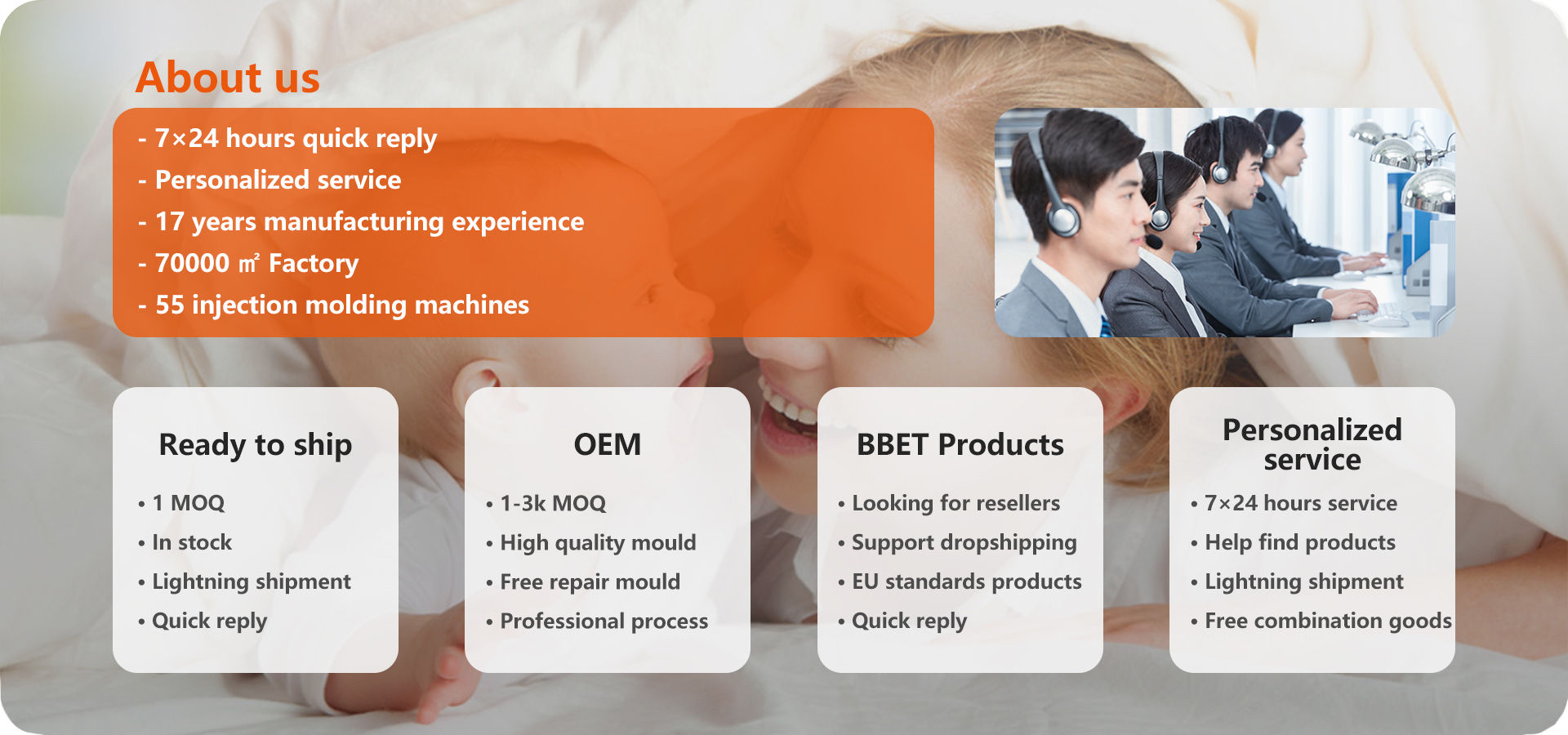 About us

- 7×24 hours quick reply
- Personalized service
- 17 years manufacturing experience
- 70000 ㎡ Factory
- 55 injection molding machines

Ready to ship

• 1 MOQ
• In stock
• Lightning shipment
• Quick reply

OEM

• 1-3k MOQ
• High quality mould
• Free repair mould
• Professional process

BBET Products

• Looking for resellers
• Support dropshipping
• EU standards products
• Quick reply

Personalized service

• 7×24 hours service
• Help find products
• Lightning shipment
• Free combination goods